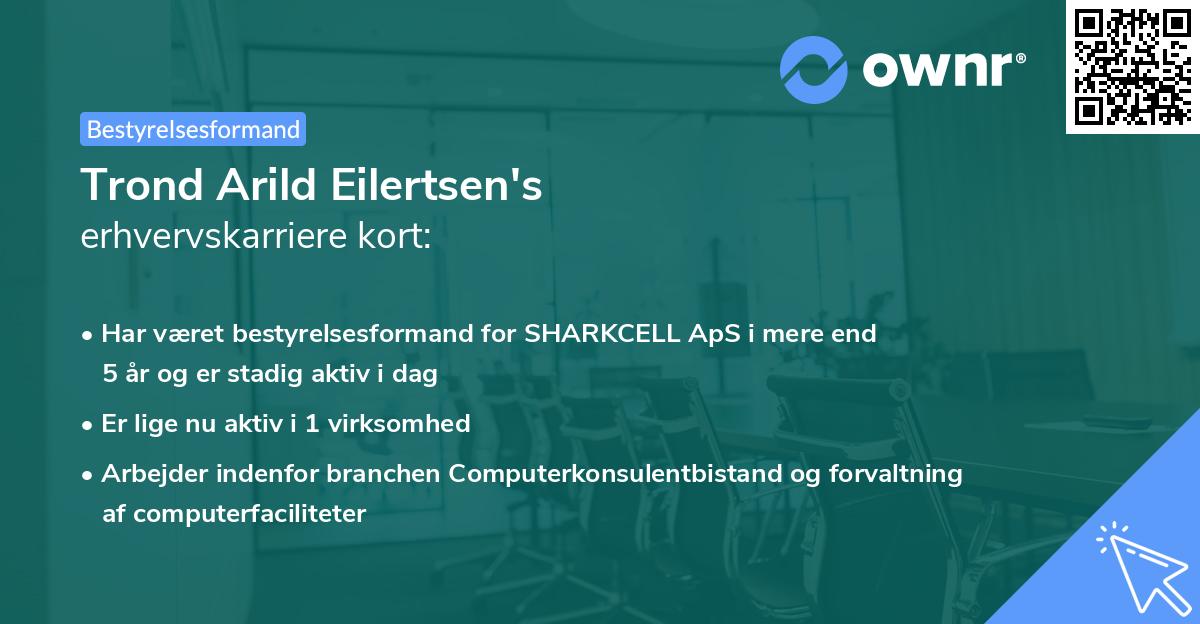 ownr®

Bestyrelsesformand

Trond Arild Eilertsen's
erhvervskarriere kort:

• Har været bestyrelsesformand for SHARKCELL ApS i mere end 5 år og er stadig aktiv i dag

• Er lige nu aktiv i 1 virksomhed

• Arbejder indenfor branchen Computerkonsulentbistand og forvaltning af computerfaciliteter